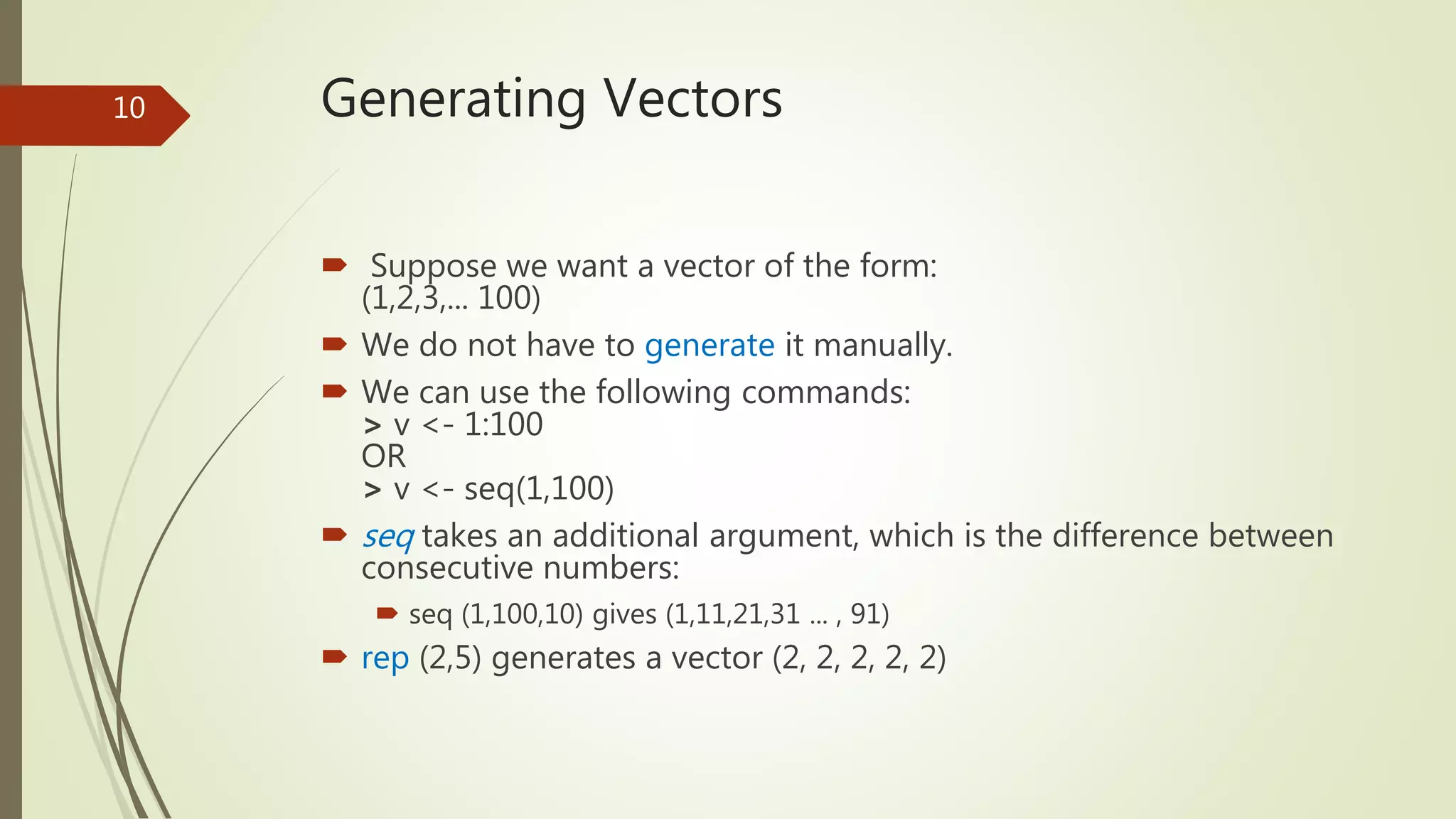 10

Generating Vectors

Suppose we want a vector of the form: (1,2,3,... 100)

We do not have to generate it manually.

We can use the following commands:
> v <- 1:100
OR
> v <- seq(1,100)

seq takes an additional argument, which is the difference between consecutive numbers:

seq (1,100,10) gives (1,11,21,31 ... , 91)

rep (2,5) generates a vector (2, 2, 2, 2, 2)